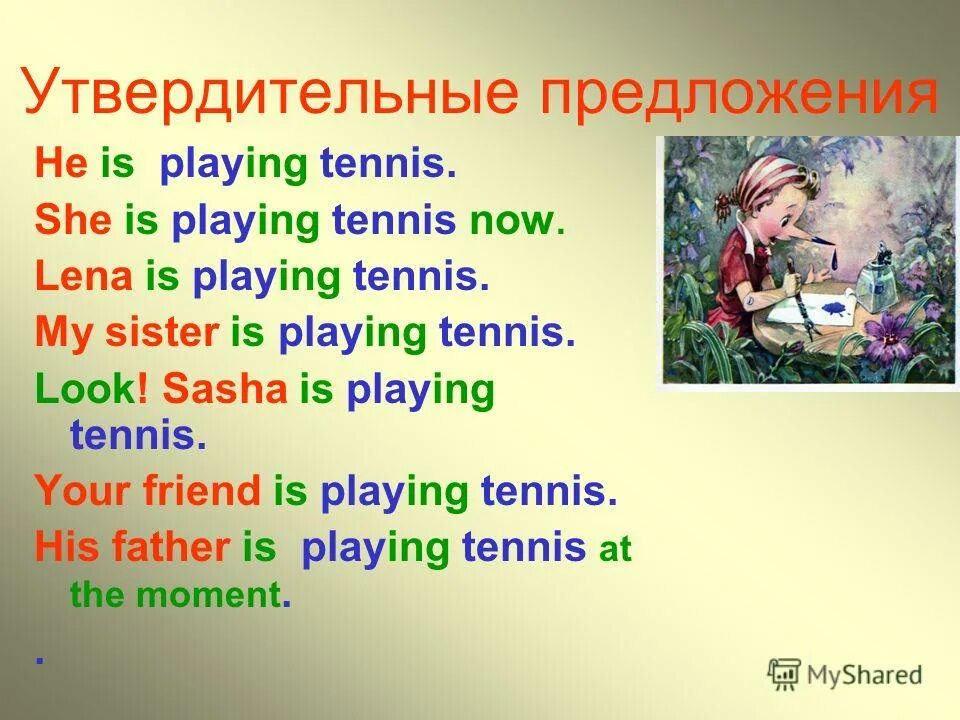 Утвердительные предложения

He is playing tennis.

She is playing tennis now.

Lena is playing tennis.

My sister is playing tennis.

Look! Sasha is playing tennis.

Your friend is playing tennis.

His father is playing tennis at the moment.

.

MyShared